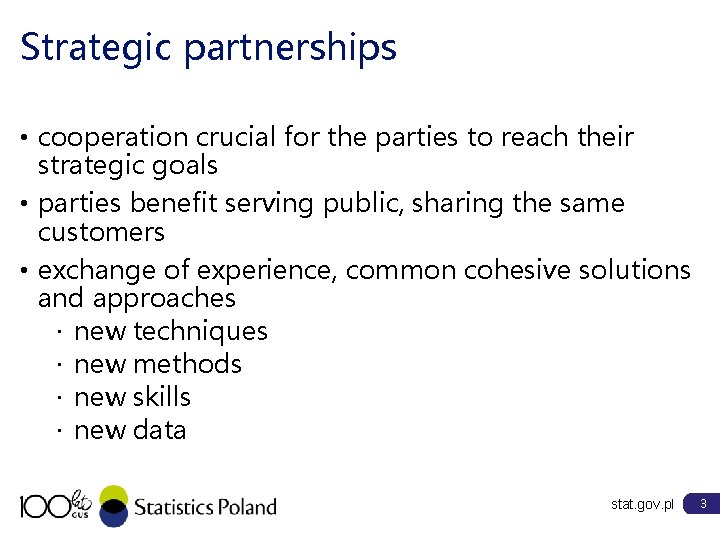 Strategic partnerships

• cooperation crucial for the parties to reach their strategic goals

• parties benefit serving public, sharing the same customers

• exchange of experience, common cohesive solutions and approaches

· new techniques

· new methods

· new skills

· new data

100 lat GUS

Statistics Poland

stat.gov.pl 3